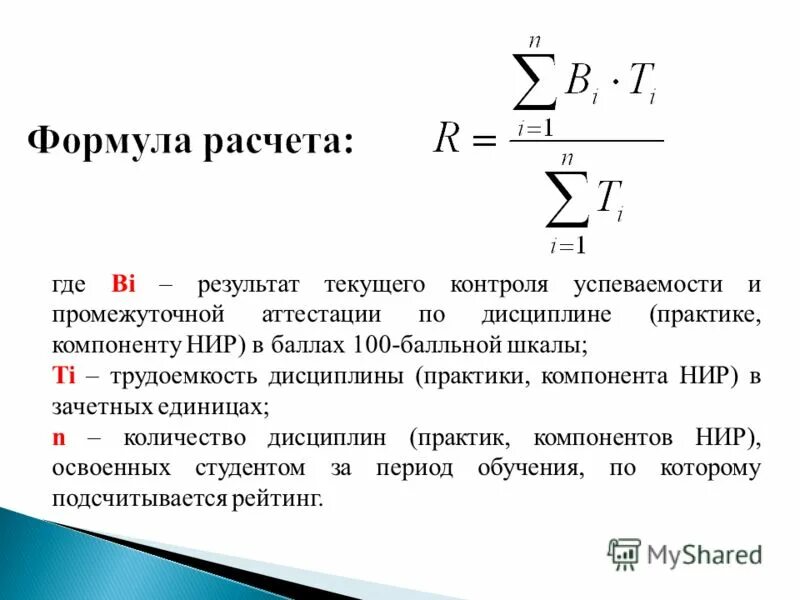 Формула расчета: $R = \frac{\sum_{i=1}^{n} B_i \cdot T_i}{\sum_{i=1}^{n} T_i}$

где Bi – результат текущего контроля успеваемости и промежуточной аттестации по дисциплине (практике, компоненту НИР) в баллах 100-балльной шкалы;

Ti – трудоемкость дисциплины (практики, компонента НИР) в зачетных единицах;

n – количество дисциплин (практик, компонентов НИР), освоенных студентом за период обучения, по которому подсчитывается рейтинг.

MyShared